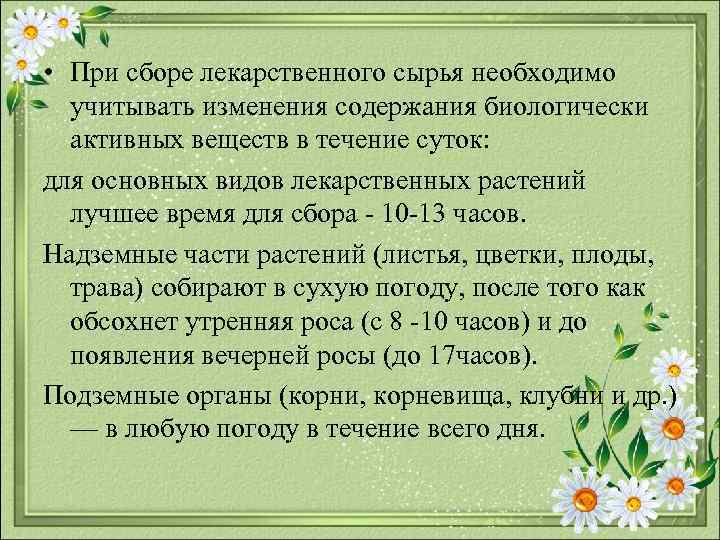 • При сборе лекарственного сырья необходимо учитывать изменения содержания биологически активных веществ в течение суток:

для основных видов лекарственных растений лучшее время для сбора - 10-13 часов.

Надземные части растений (листья, цветки, плоды, трава) собирают в сухую погоду, после того как обсохнет утренняя роса (с 8 -10 часов) и до появления вечерней росы (до 17часов).

Подземные органы (корни, корневища, клубни и др.) — в любую погоду в течение всего дня.